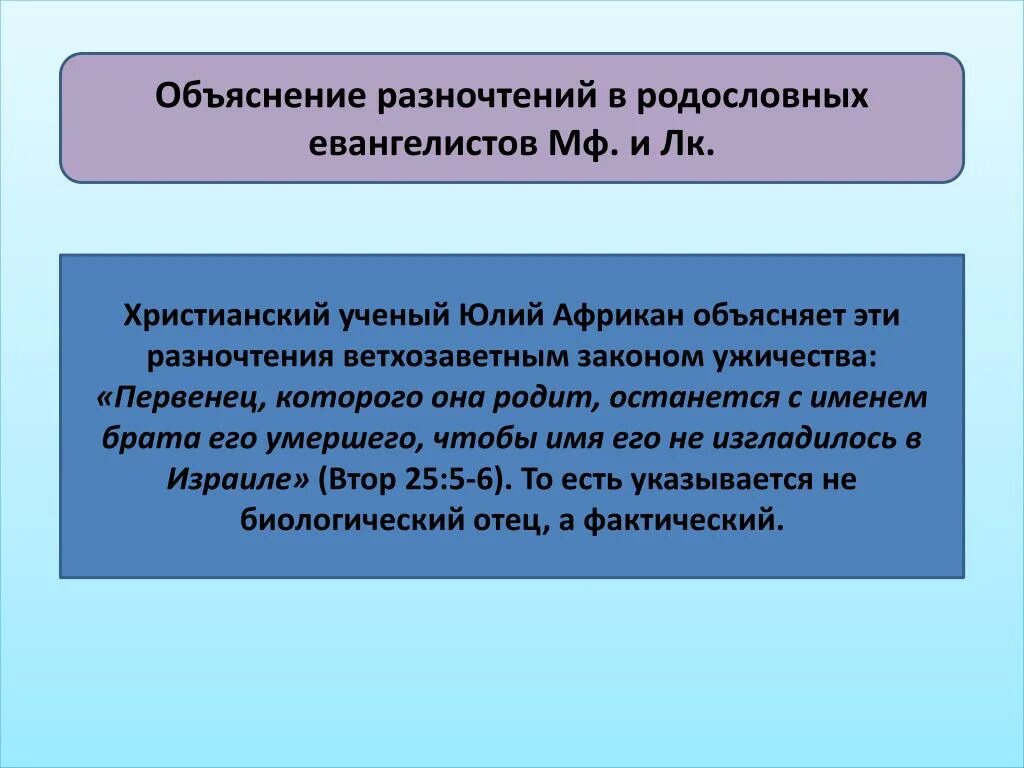 Объяснение разночтений в родословных евангелистов Мф. и Лк.

Христианский ученый Юлий Африкан объясняет эти разночтения ветхозаветным законом ужичества: «Первенец, которого она родит, останется с именем брата его умершего, чтобы имя его не изгладилось в Израиле» (Втор 25:5-6). То есть указывается не биологический отец, а фактический.